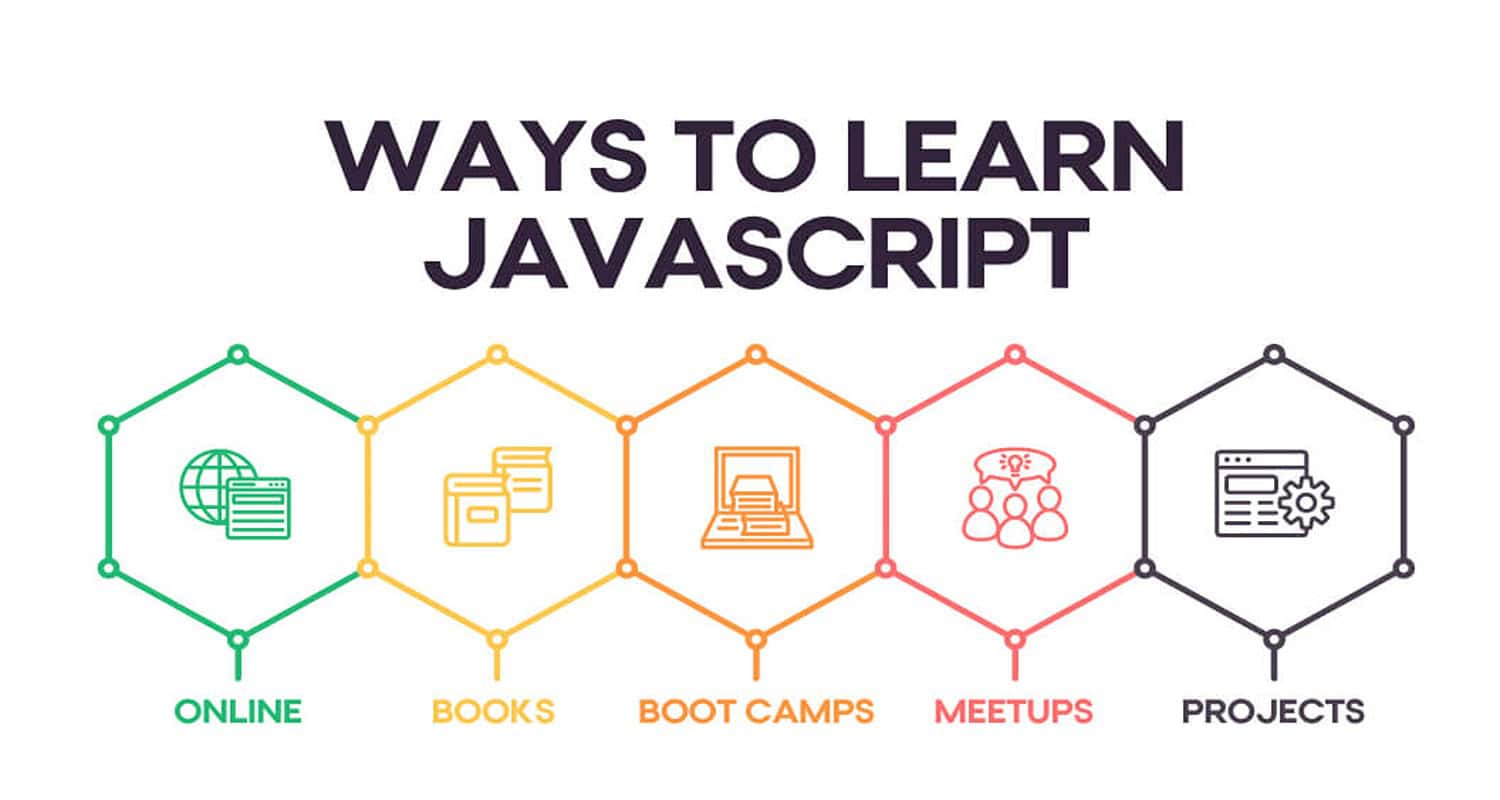 WAYS TO LEARN JAVASCRIPT

ONLINE

BOOKS

BOOT CAMPS

MEETUPS

PROJECTS